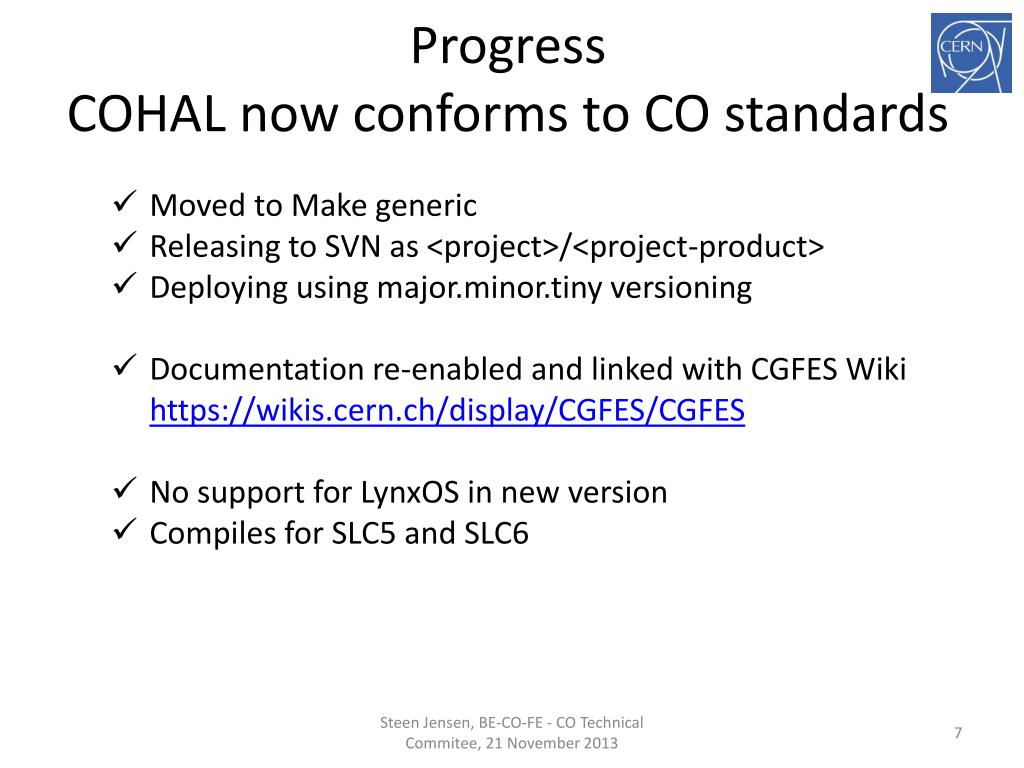 Progress
COHAL now conforms to CO standards

CERN

✓ Moved to Make generic
✓ Releasing to SVN as <project>/<project-product>
✓ Deploying using major.minor.tiny versioning

✓ Documentation re-enabled and linked with CGFES Wiki https://wikis.cern.ch/display/CGFES/CGFES

✓ No support for LynxOS in new version
✓ Compiles for SLC5 and SLC6

Steen Jensen, BE-CO-FE - CO Technical Commitee, 21 November 2013

7